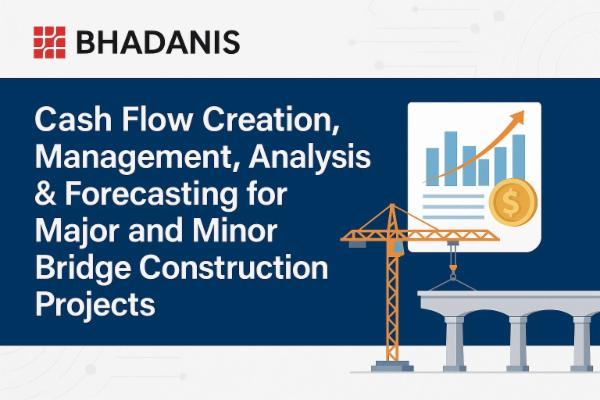 BHADANIS

Cash Flow Creation, Management, Analysis & Forecasting for Major and Minor Bridge Construction Projects

$